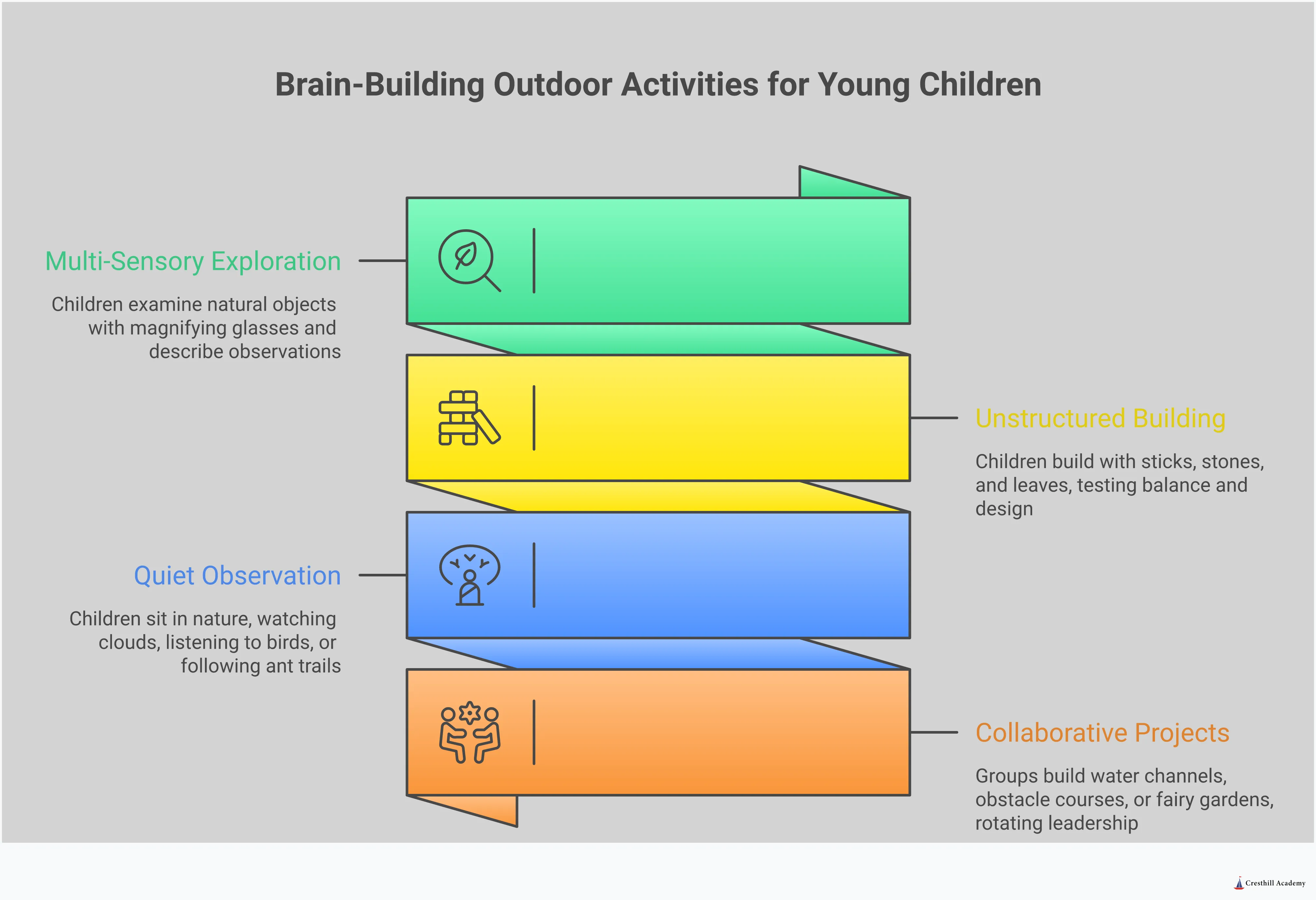 Brain-Building Outdoor Activities for Young Children

Multi-Sensory Exploration

Children examine natural objects with magnifying glasses and describe observations

Unstructured Building

Children build with sticks, stones, and leaves, testing balance and design

Quiet Observation

Children sit in nature, watching clouds, listening to birds, or following ant trails

Collaborative Projects

Groups build water channels, obstacle courses, or fairy gardens, rotating leadership

Cresthill Academy